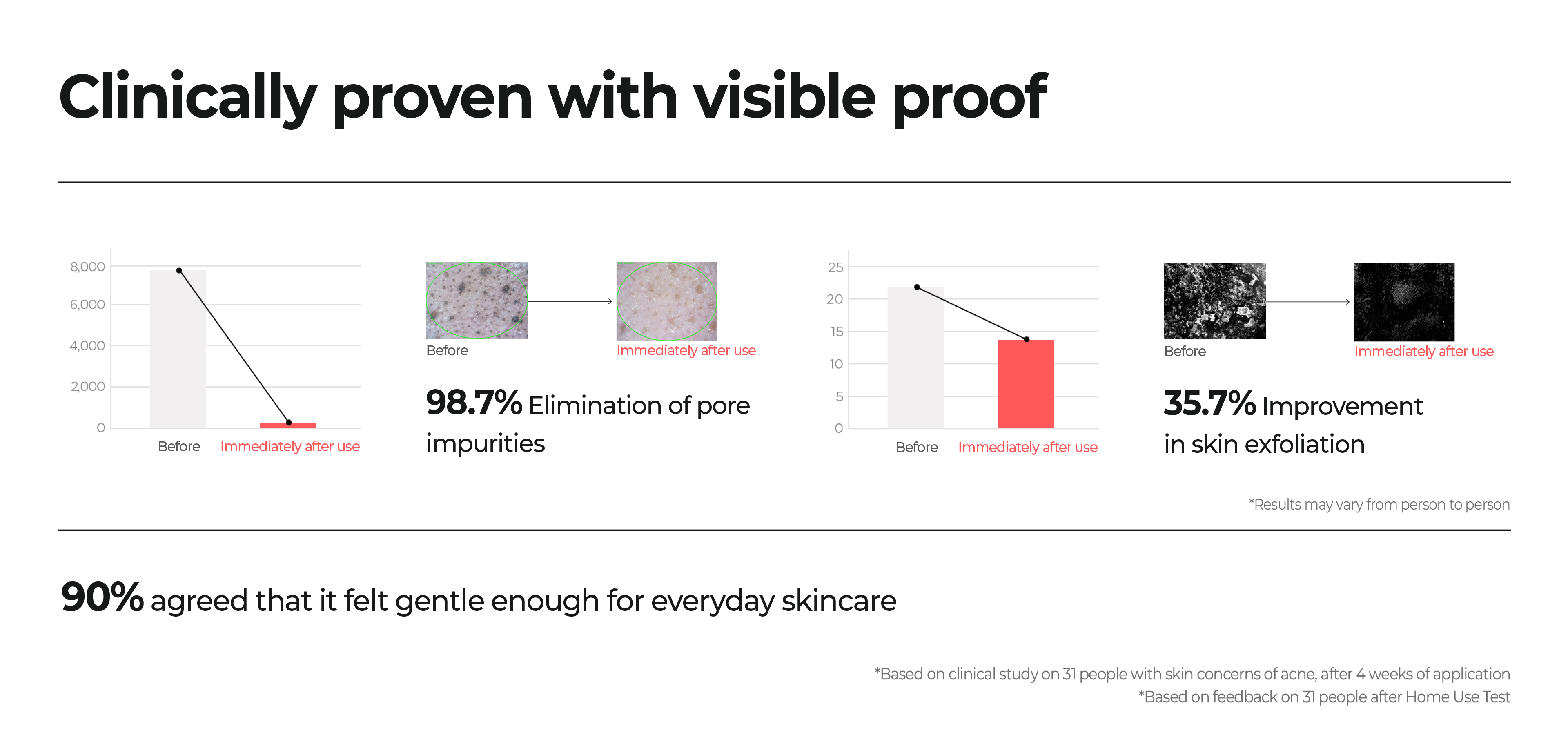 Clinically proven with visible proof

8,000
6,000
4,000
2,000
0
Before
Immediately after use

Before
Immediately after use

98.7% Elimination of pore impurities

25
20
15
10
5
0
Before
Immediately after use

Before
Immediately after use

35.7% Improvement in skin exfoliation

*Results may vary from person to person

90% agreed that it felt gentle enough for everyday skincare

*Based on clinical study on 31 people with skin concerns of acne, after 4 weeks of application
*Based on feedback on 31 people after Home Use Test